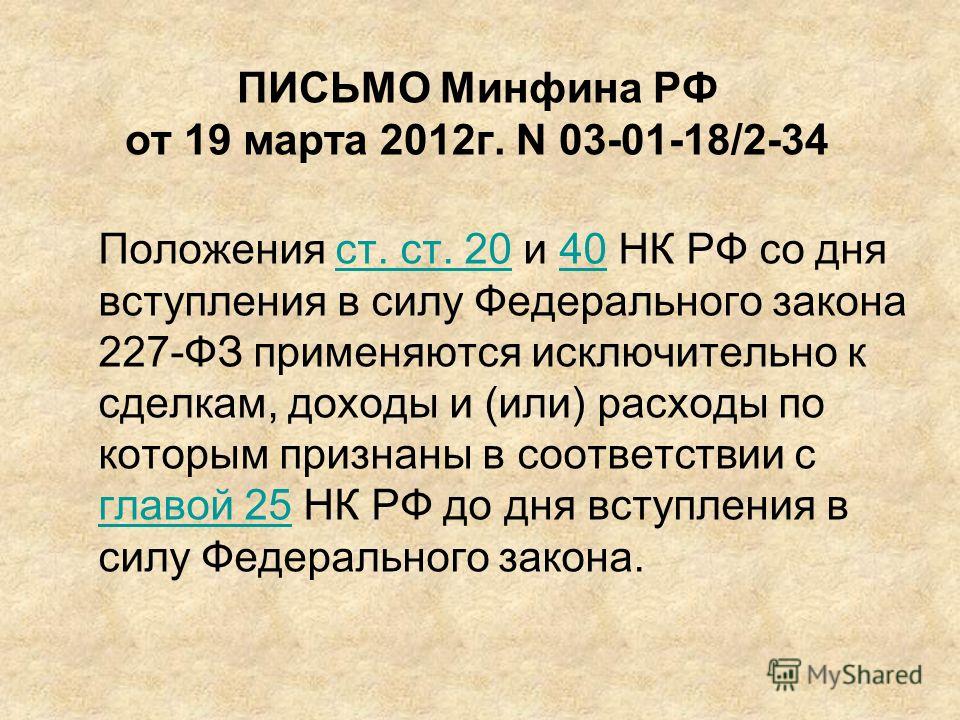 ПИСЬМО Минфина РФ
от 19 марта 2012г. N 03-01-18/2-34

Положения ст. ст. 20 и 40 НК РФ со дня вступления в силу Федерального закона 227-ФЗ применяются исключительно к сделкам, доходы и (или) расходы по которым признаны в соответствии с главой 25 НК РФ до дня вступления в силу Федерального закона.

MyShared